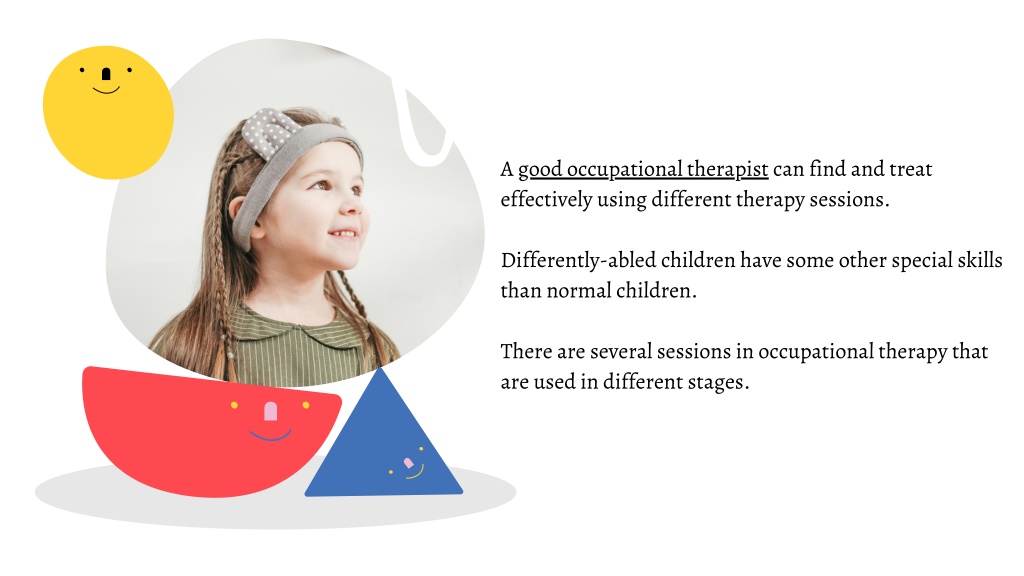 A good occupational therapist can find and treat effectively using different therapy sessions.

Differently-abled children have some other special skills than normal children.

There are several sessions in occupational therapy that are used in different stages.